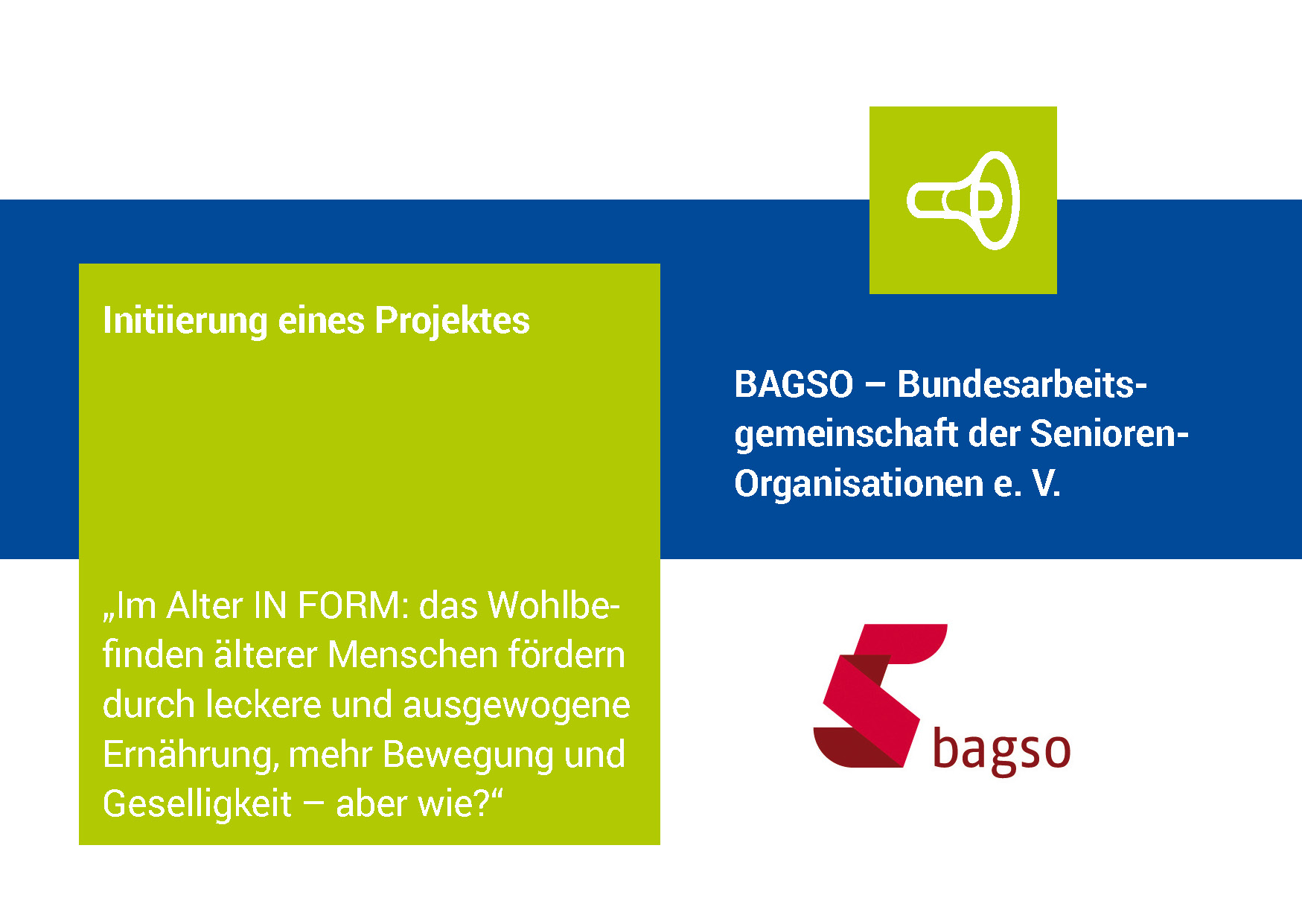 Initiierung eines Projektes

„Im Alter IN FORM: das Wohlbefinden älterer Menschen fördern durch leckere und ausgewogene Ernährung, mehr Bewegung und Geselligkeit – aber wie?“

BAGSO – Bundesarbeitsgemeinschaft der Senioren-Organisationen e. V.

bagso